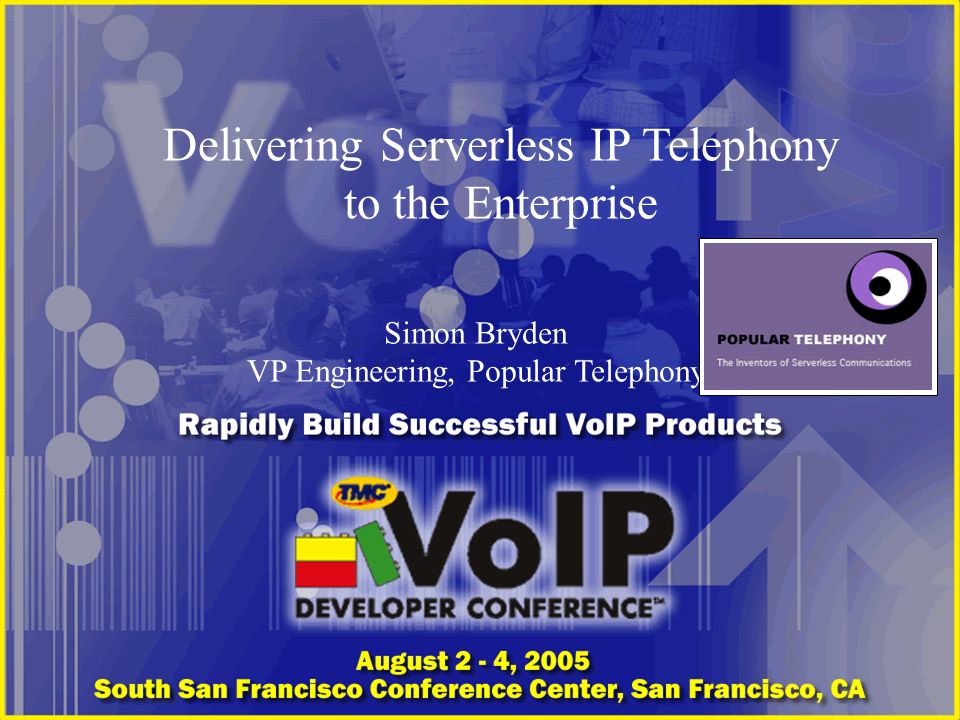 Delivering Serverless IP Telephony to the Enterprise

Simon Bryden
VP Engineering, Popular Telephony

POPULAR TELEPHONY
The Inventors of Serverless Communications

Rapidly Build Successful VoIP Products

TMC
VoIP
DEVELOPER CONFERENCE™

August 2 - 4, 2005
South San Francisco Conference Center, San Francisco, CA